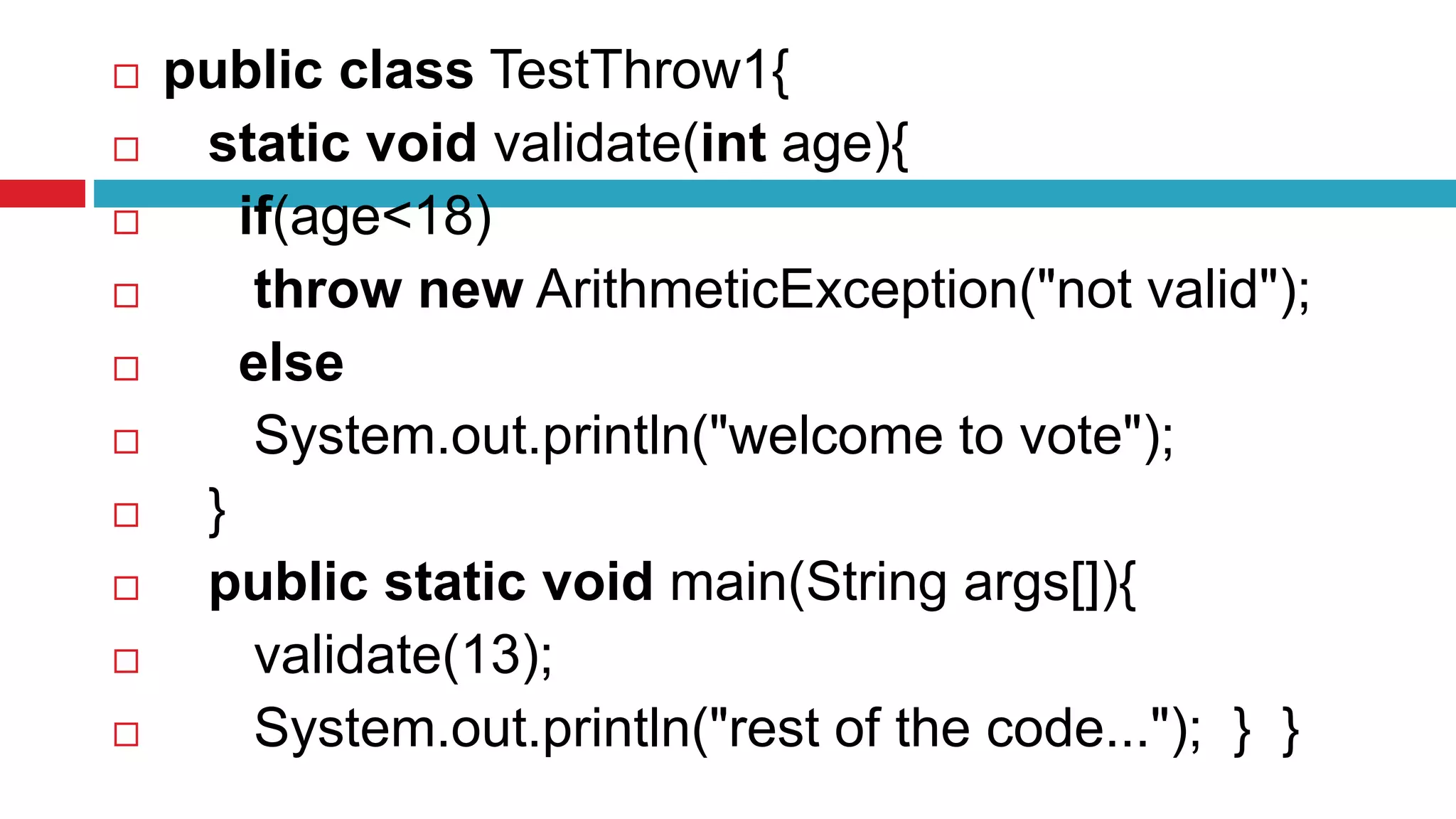 public class TestThrow1{
static void validate(int age){
if(age<18)
throw new ArithmeticException("not valid");
else
System.out.println("welcome to vote");
}
public static void main(String args[]){
validate(13);
System.out.println("rest of the code..."); } }